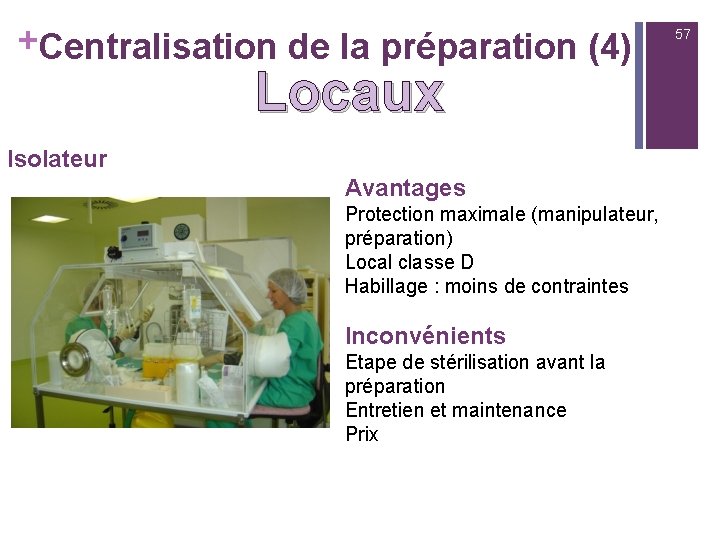 +Centralisation de la préparation (4)

57

Locaux

Isolateur

Avantages
Protection maximale (manipulateur, préparation)
Local classe D
Habillage : moins de contraintes

Inconvénients
Etape de stérilisation avant la préparation
Entretien et maintenance
Prix